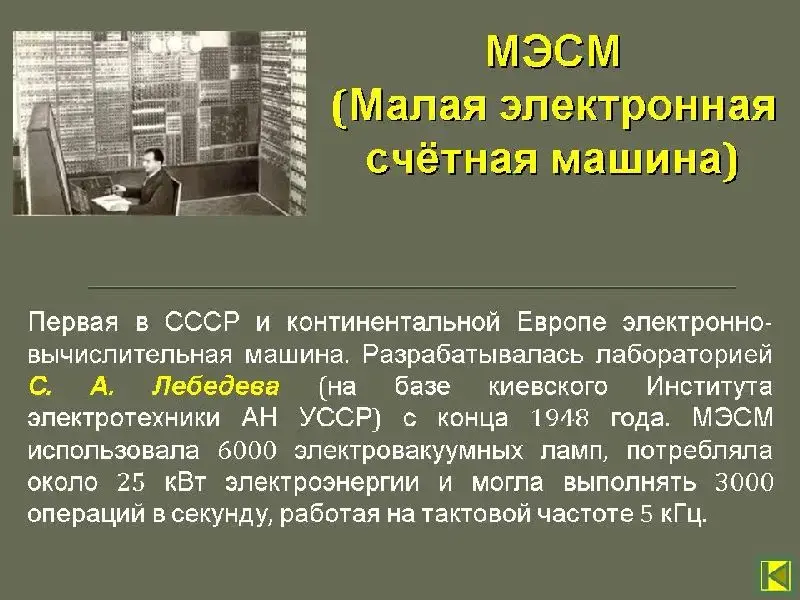 МЭСМ
(Малая электронная счётная машина)

Первая в СССР и континентальной Европе электронно-вычислительная машина. Разрабатывалась лабораторией С. А. Лебедева (на базе киевского Института электротехники АН УССР) с конца 1948 года. МЭСМ использовала 6000 электровакуумных ламп, потребляла около 25 кВт электроэнергии и могла выполнять 3000 операций в секунду, работая на тактовой частоте 5 кГц.